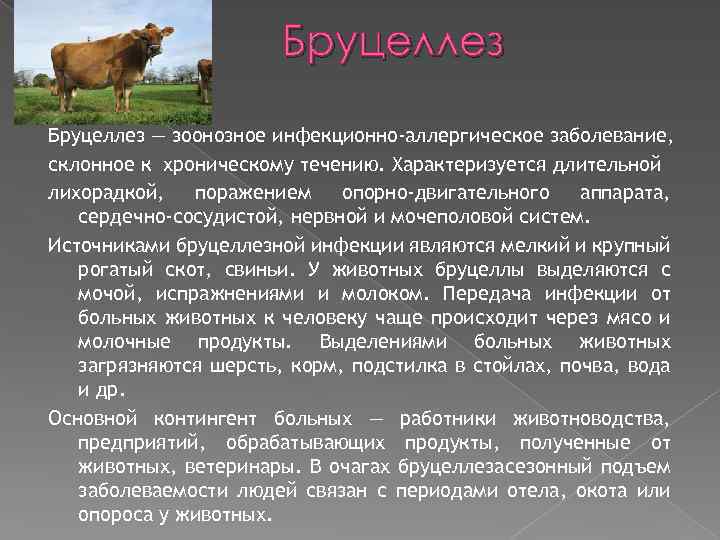 Бруцеллез

Бруцеллез — зоонозное инфекционно-аллергическое заболевание, склонное к хроническому течению. Характеризуется длительной лихорадкой, поражением опорно-двигательного аппарата, сердечно-сосудистой, нервной и мочеполовой систем.

Источниками бруцеллезной инфекции являются мелкий и крупный рогатый скот, свиньи. У животных бруцеллы выделяются с мочой, испражнениями и молоком. Передача инфекции от больных животных к человеку чаще происходит через мясо и молочные продукты. Выделениями больных животных загрязняются шерсть, корм, подстилка в стойлах, почва, вода и др.

Основной контингент больных — работники животноводства, предприятий, обрабатывающих продукты, полученные от животных, ветеринары. В очагах бруцеллезасезонный подъем заболеваемости людей связан с периодами отела, окота или опороса у животных.